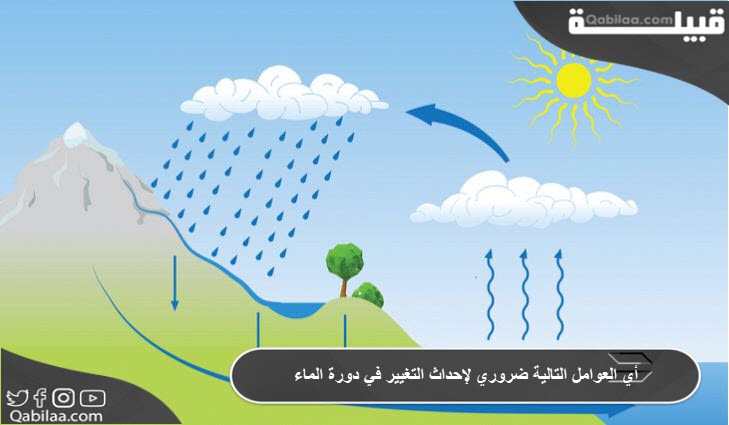 قبيلة Qabilaa.com

أي العوامل التالية ضروري لإحداث التغيير في دورة الماء

Qabilaa.com